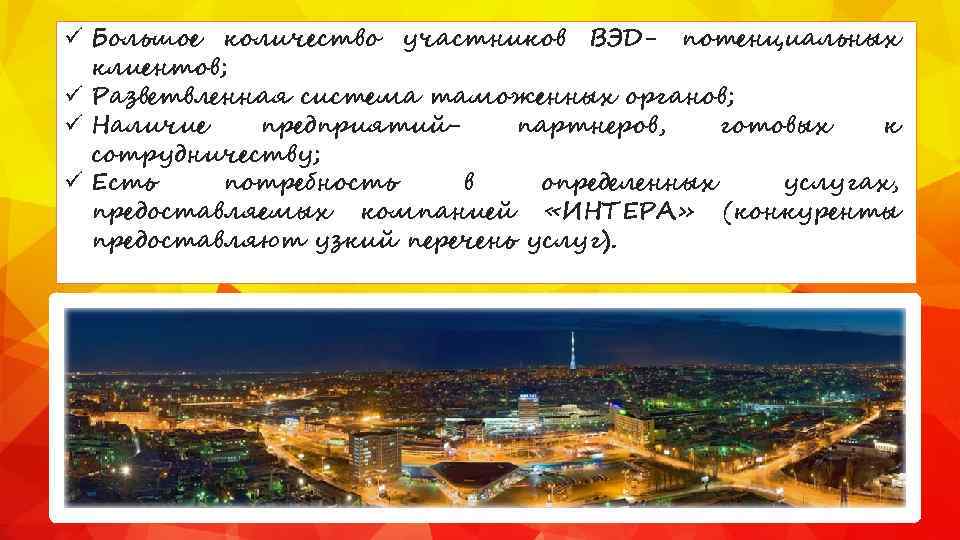 ✓ Большое количество участников ВЭД- потенциальных клиентов;
✓ Разветвленная система таможенных органов;
✓ Наличие предприятий- партнеров, готовых к сотрудничеству;
✓ Есть потребность в определенных услугах, предоставляемых компанией «ИНТЕРА» (конкуренты предоставляют узкий перечень услуг).